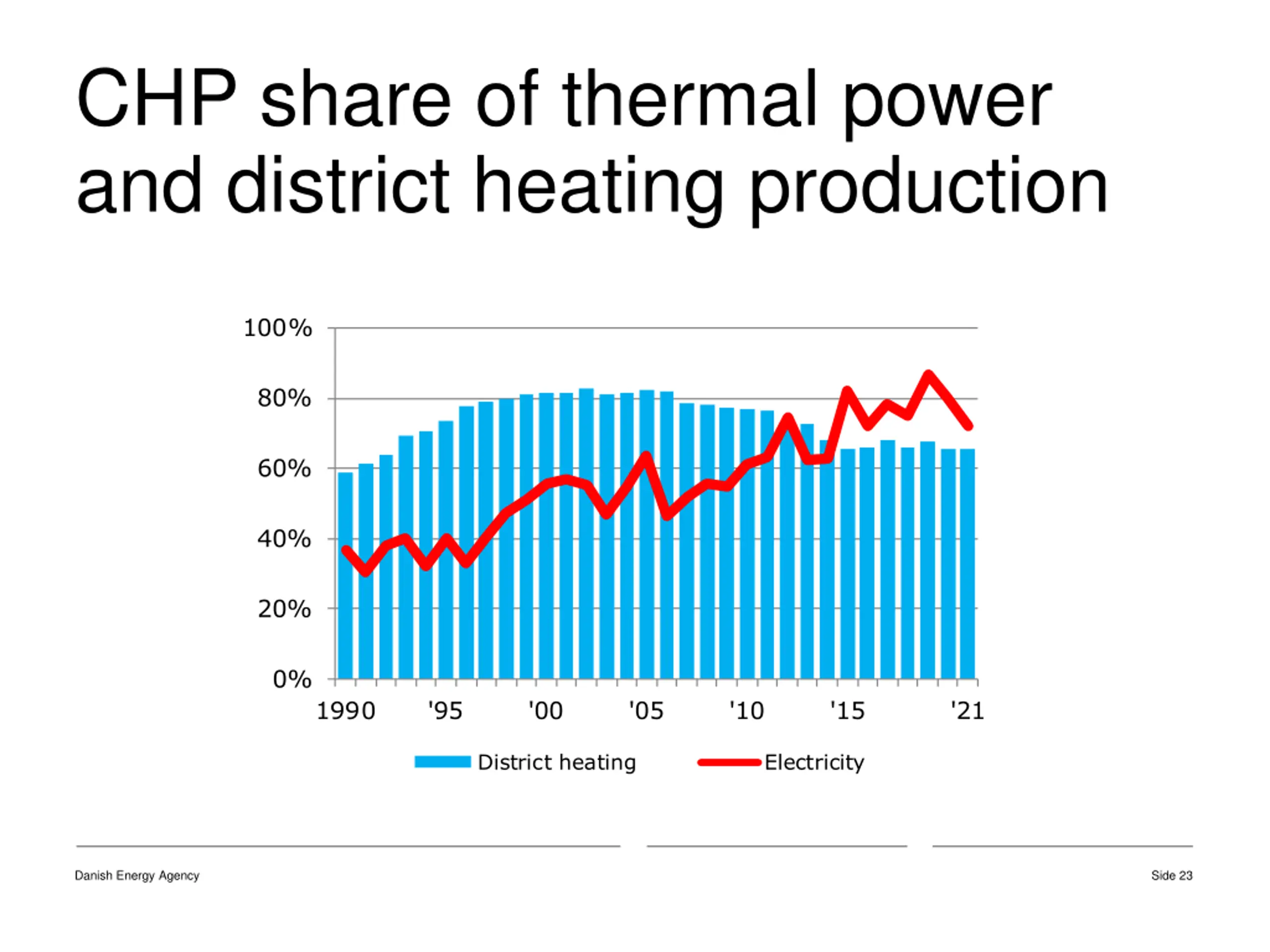 CHP share of thermal power and district heating production

100%
80%
60%
40%
20%
0%

1990 '95 '00 '05 '10 '15 '21

District heating Electricity

Danish Energy Agency

Side 23